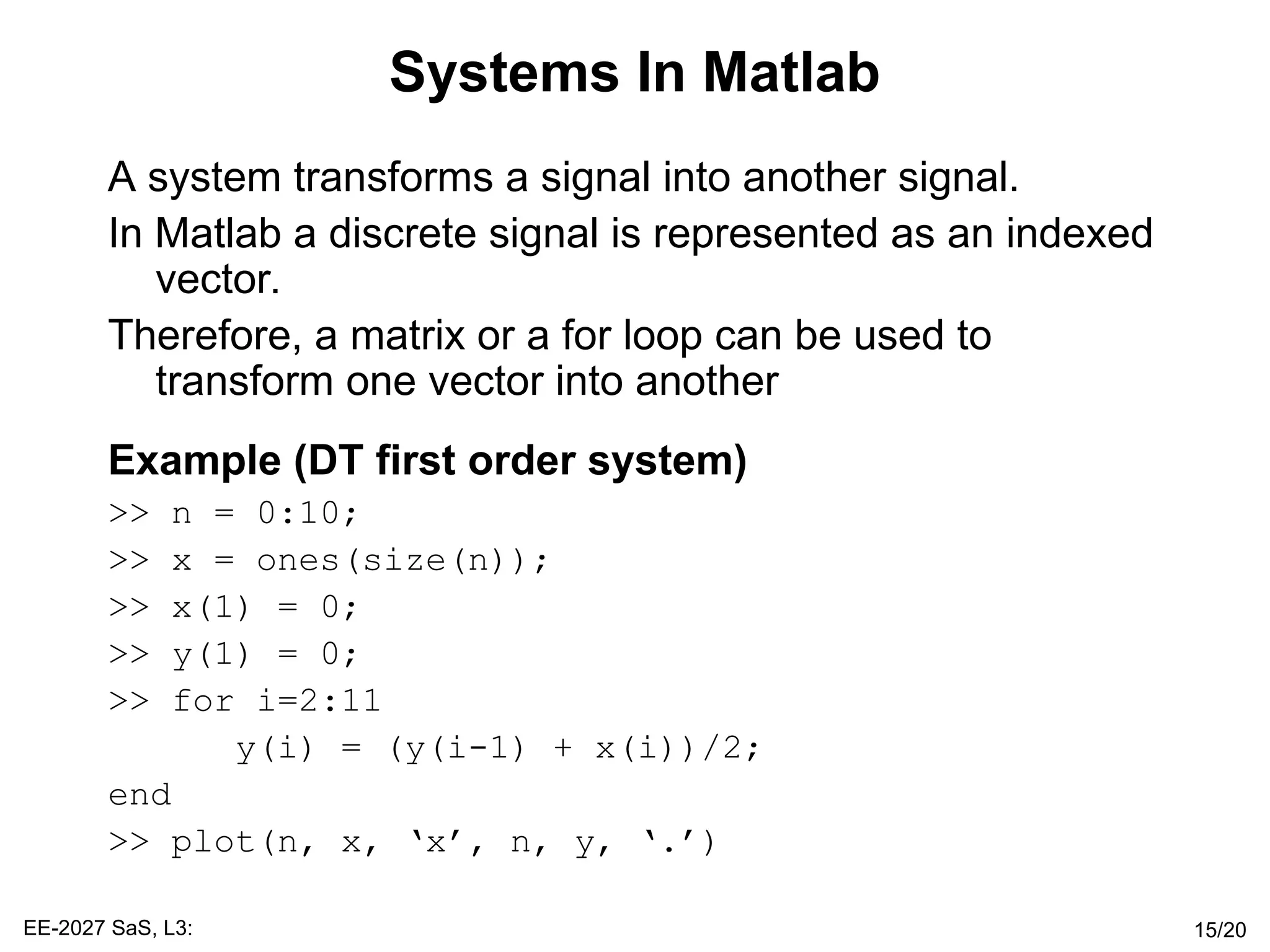 Systems In Matlab

A system transforms a signal into another signal.

In Matlab a discrete signal is represented as an indexed vector.

Therefore, a matrix or a for loop can be used to transform one vector into another

Example (DT first order system)

>> n = 0:10;
>> x = ones(size(n));
>> x(1) = 0;
>> y(1) = 0;
>> for i=2:11
    y(i) = (y(i-1) + x(i))/2;
end
>> plot(n, x, ‘x’, n, y, ‘.’)

EE-2027 SaS, L3:

15/20